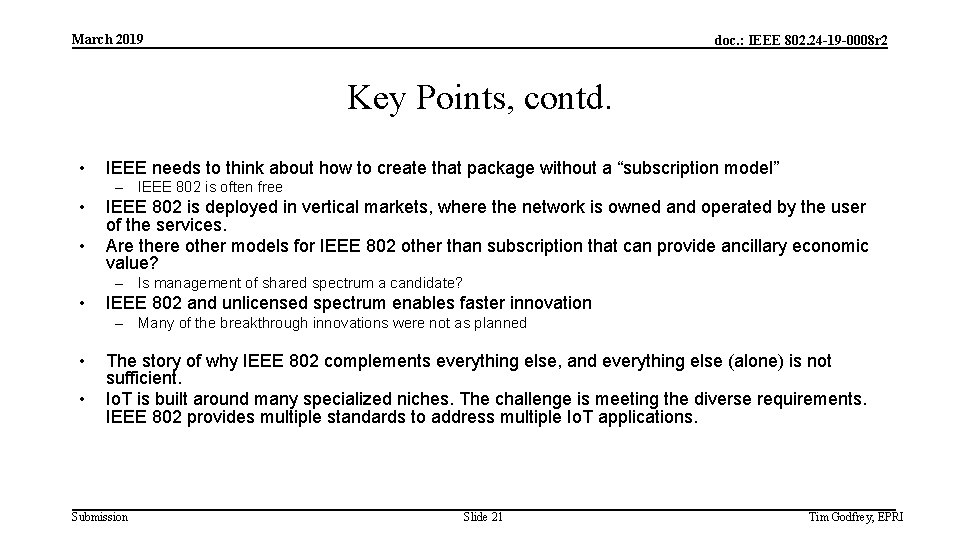 March 2019

doc.: IEEE 802.24-19-0008r2

Key Points, contd.

• IEEE needs to think about how to create that package without a “subscription model”
– IEEE 802 is often free
• IEEE 802 is deployed in vertical markets, where the network is owned and operated by the user of the services.
• Are there other models for IEEE 802 other than subscription that can provide ancillary economic value?
– Is management of shared spectrum a candidate?
• IEEE 802 and unlicensed spectrum enables faster innovation
– Many of the breakthrough innovations were not as planned

• The story of why IEEE 802 complements everything else, and everything else (alone) is not sufficient.
• IoT is built around many specialized niches. The challenge is meeting the diverse requirements. IEEE 802 provides multiple standards to address multiple IoT applications.

Submission

Slide 21

Tim Godfrey, EPRI